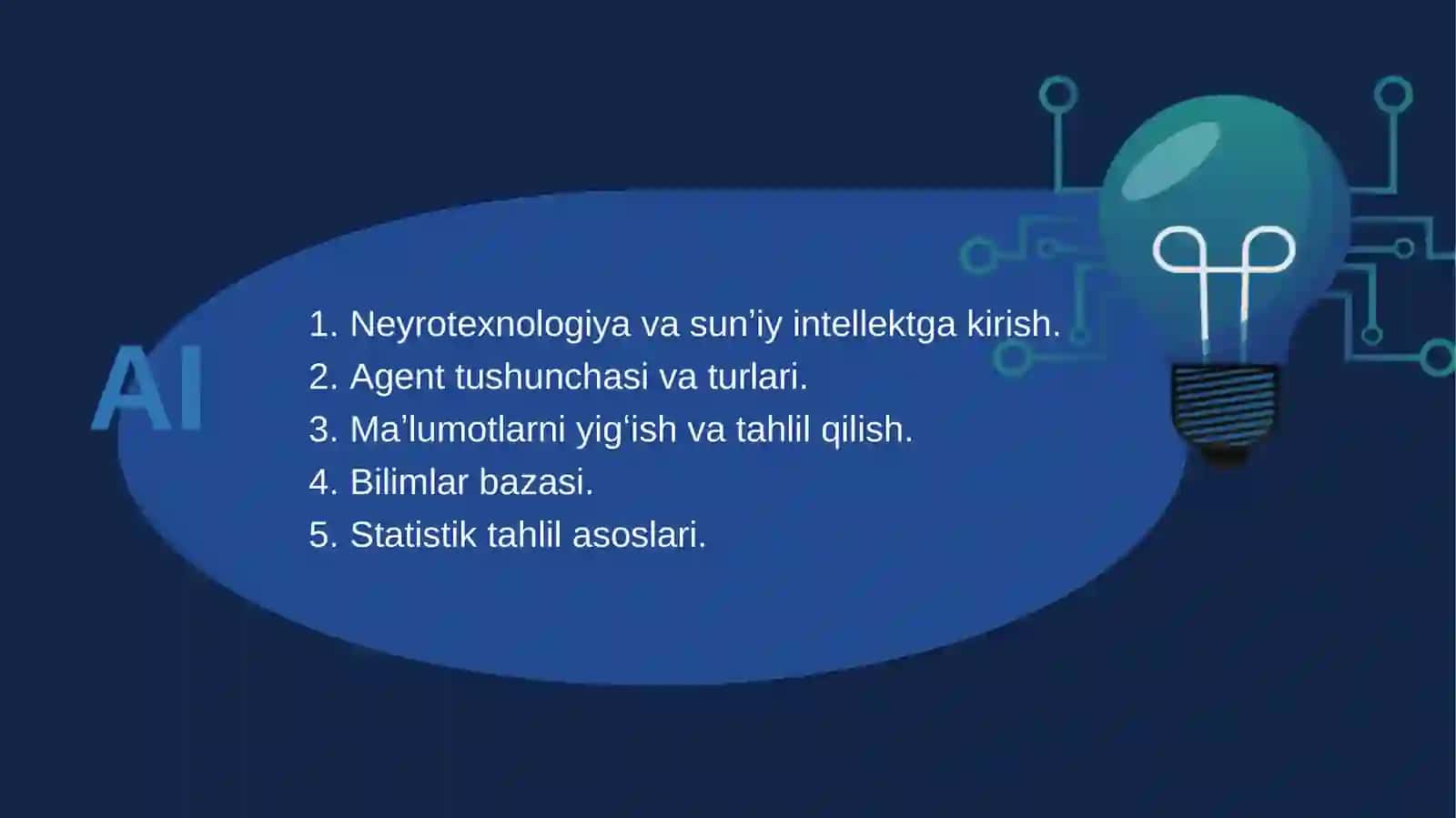 AI

1. Neyrotexnologiya va sun’iy intellektga kirish.
2. Agent tushunchasi va turlari.
3. Ma’lumotlarni yig‘ish va tahlil qilish.
4. Bilimlar bazasi.
5. Statistik tahlil asoslari.